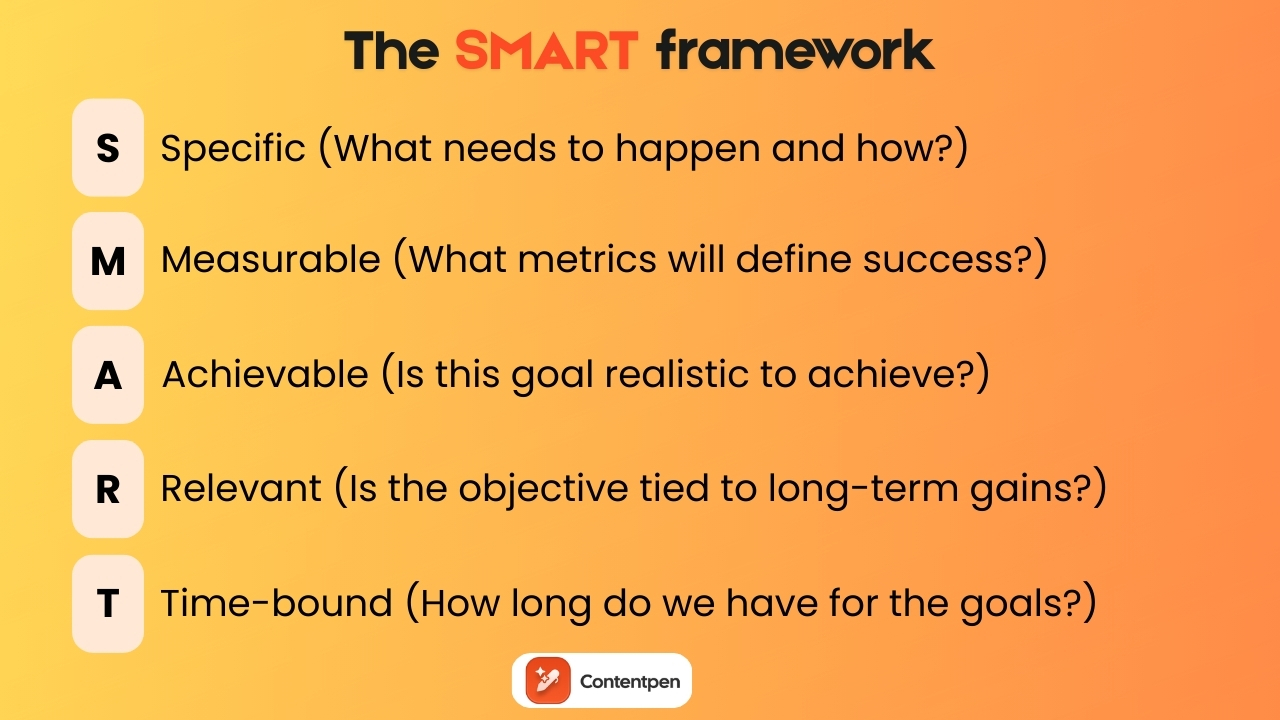 The SMART framework

S Specific (What needs to happen and how?)

M Measurable (What metrics will define success?)

A Achievable (Is this goal realistic to achieve?)

R Relevant (Is the objective tied to long-term gains?)

T Time-bound (How long do we have for the goals?)

Contentpen